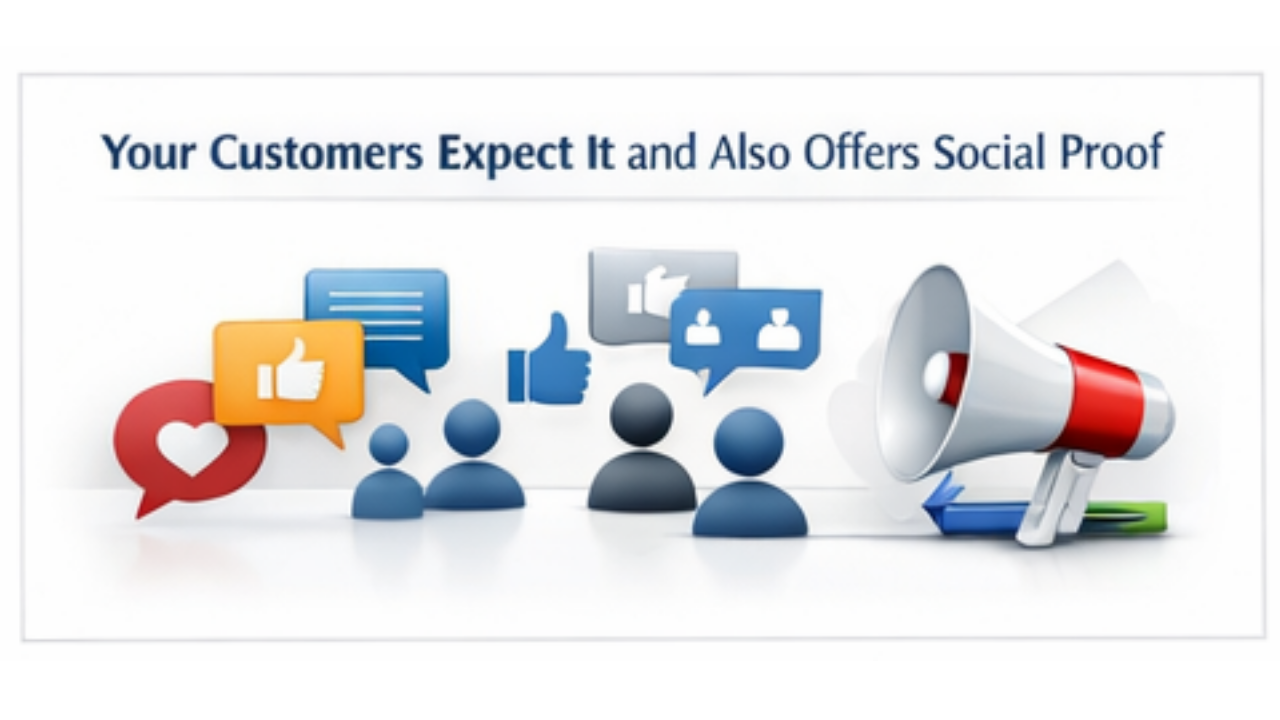 Your Customers Expect It and Also Offers Social Proof